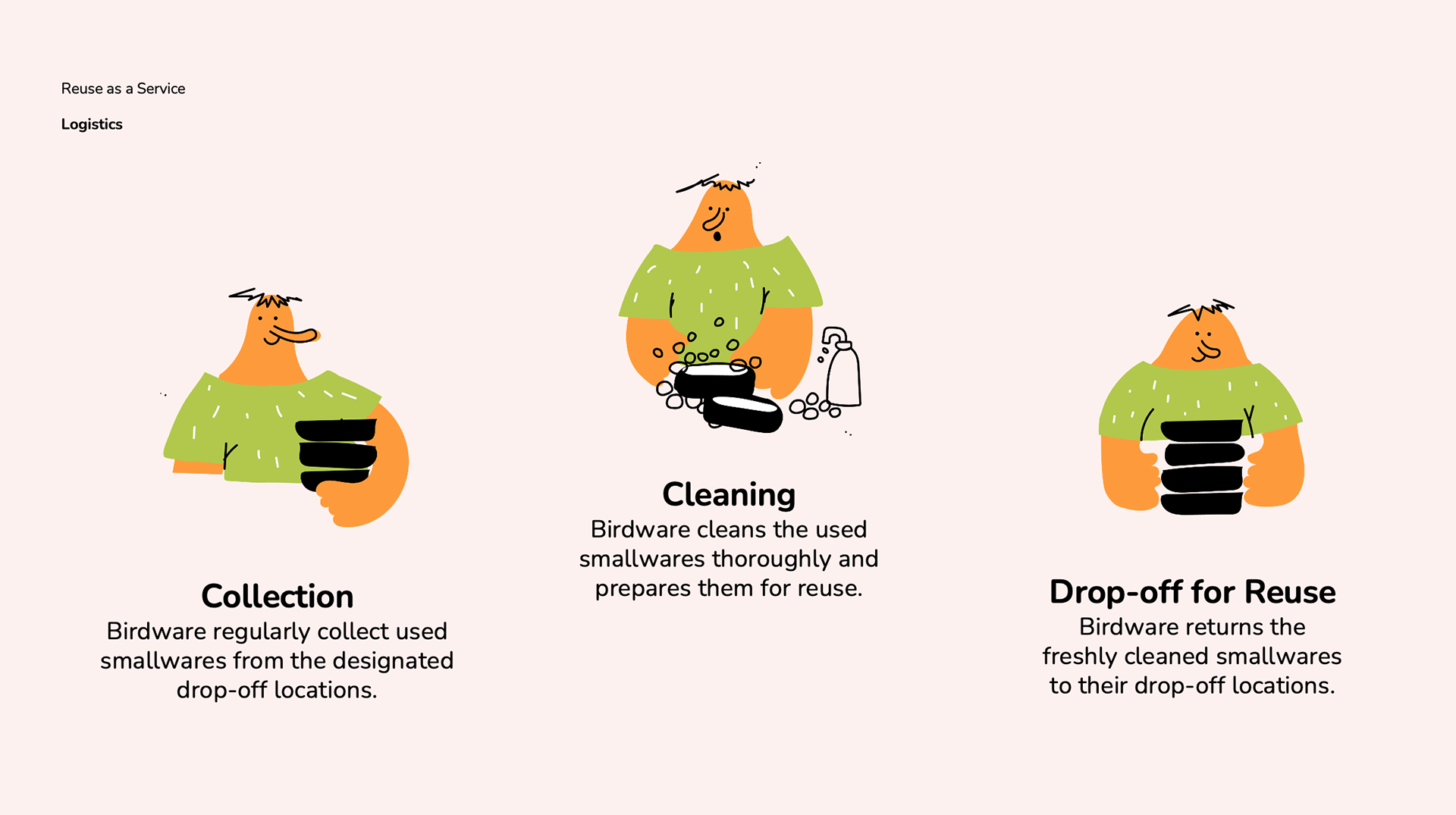 Reuse as a Service

Logistics

Collection
Birdware regularly collect used smallwares from the designated drop-off locations.

Cleaning
Birdware cleans the used smallwares thoroughly and prepares them for reuse.

Drop-off for Reuse
Birdware returns the freshly cleaned smallwares to their drop-off locations.